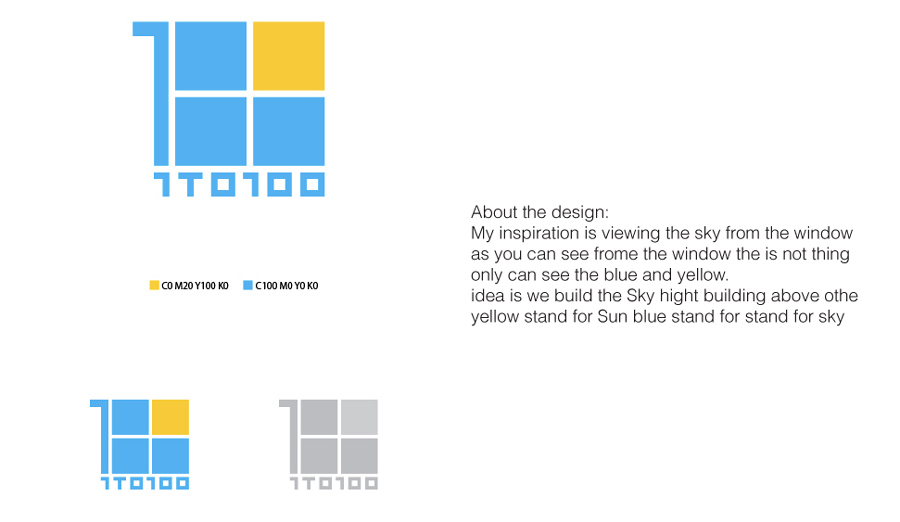 1TO100

C0 M20 Y100 K0
C100 M0 Y0 K0

About the design:
My inspiration is viewing the sky from the window as you can see frome the window the is not thing only can see the blue and yellow.
idea is we build the Sky hight building above othe yellow stand for Sun blue stand for stand for sky

1TO100

1TO100